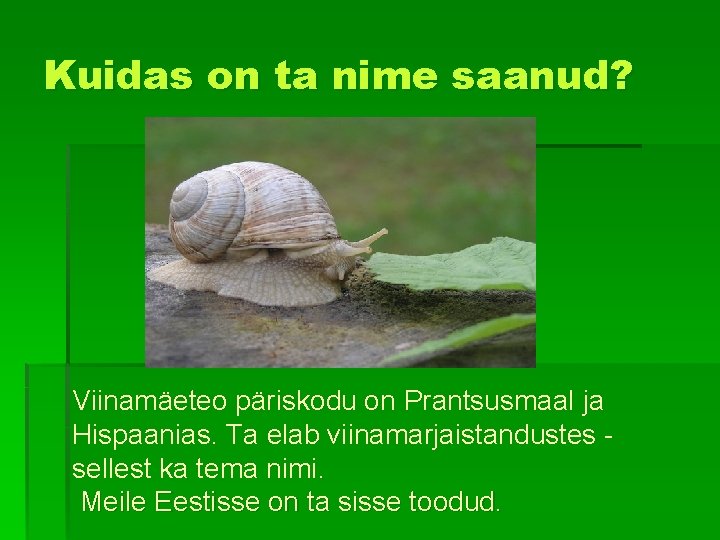 Kuidas on ta nime saanud?

Viinamäeteo päriskodu on Prantsusmaal ja Hispaanias. Ta elab viinamarjaistandustes - sellest ka tema nimi.

Meile Eestisse on ta sisse toodud.